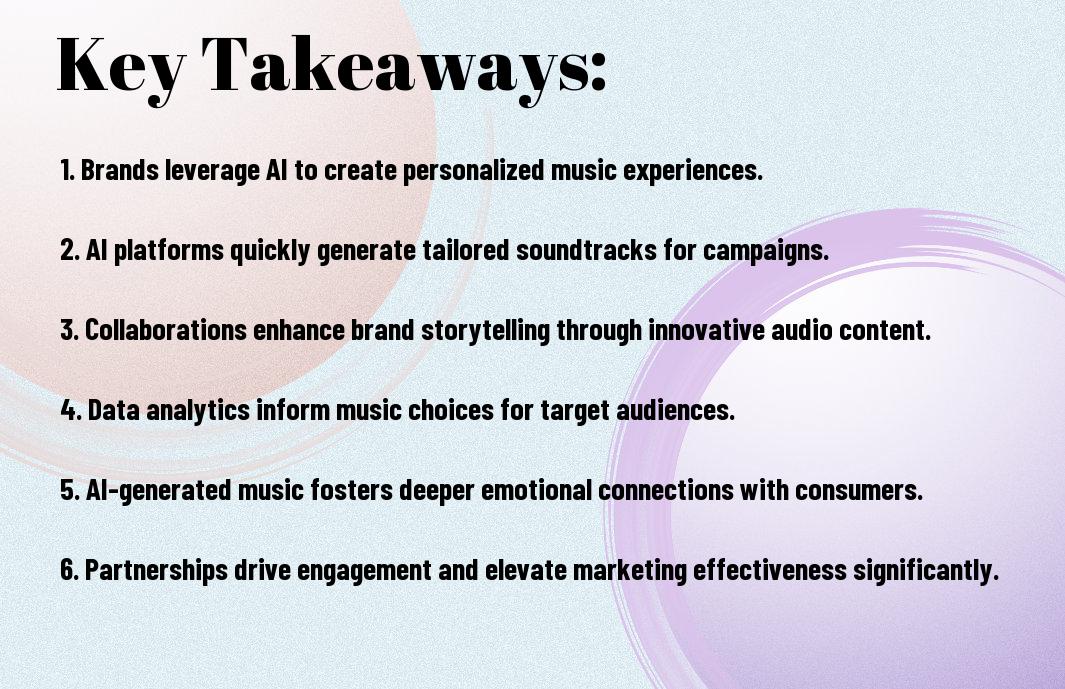 Key Takeaways:

1. Brands leverage AI to create personalized music experiences.

2. AI platforms quickly generate tailored soundtracks for campaigns.

3. Collaborations enhance brand storytelling through innovative audio content.

4. Data analytics inform music choices for target audiences.

5. AI-generated music fosters deeper emotional connections with consumers.

6. Partnerships drive engagement and elevate marketing effectiveness significantly.